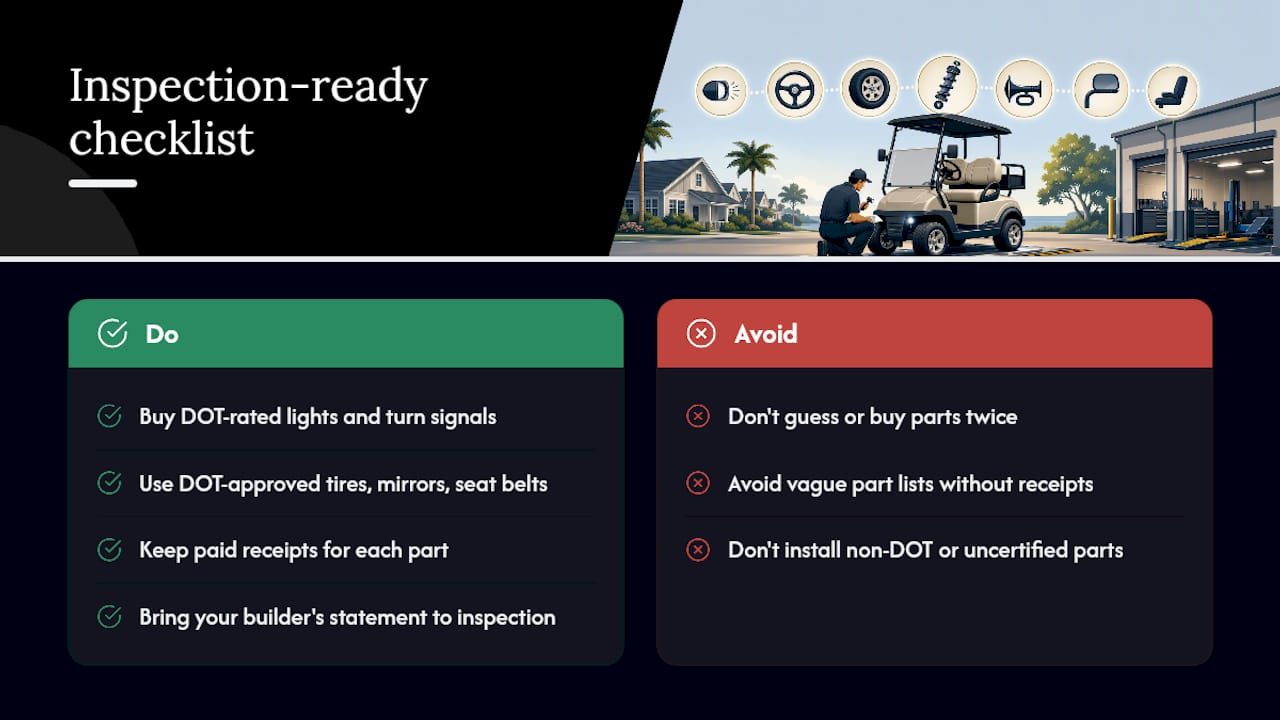 Inspection-ready checklist

Do

Buy DOT-rated lights and turn signals

Use DOT-approved tires, mirrors, seat belts

Keep paid receipts for each part

Bring your builder's statement to inspection

Avoid

Don't guess or buy parts twice

Avoid vague part lists without receipts

Don't install non-DOT or uncertified parts